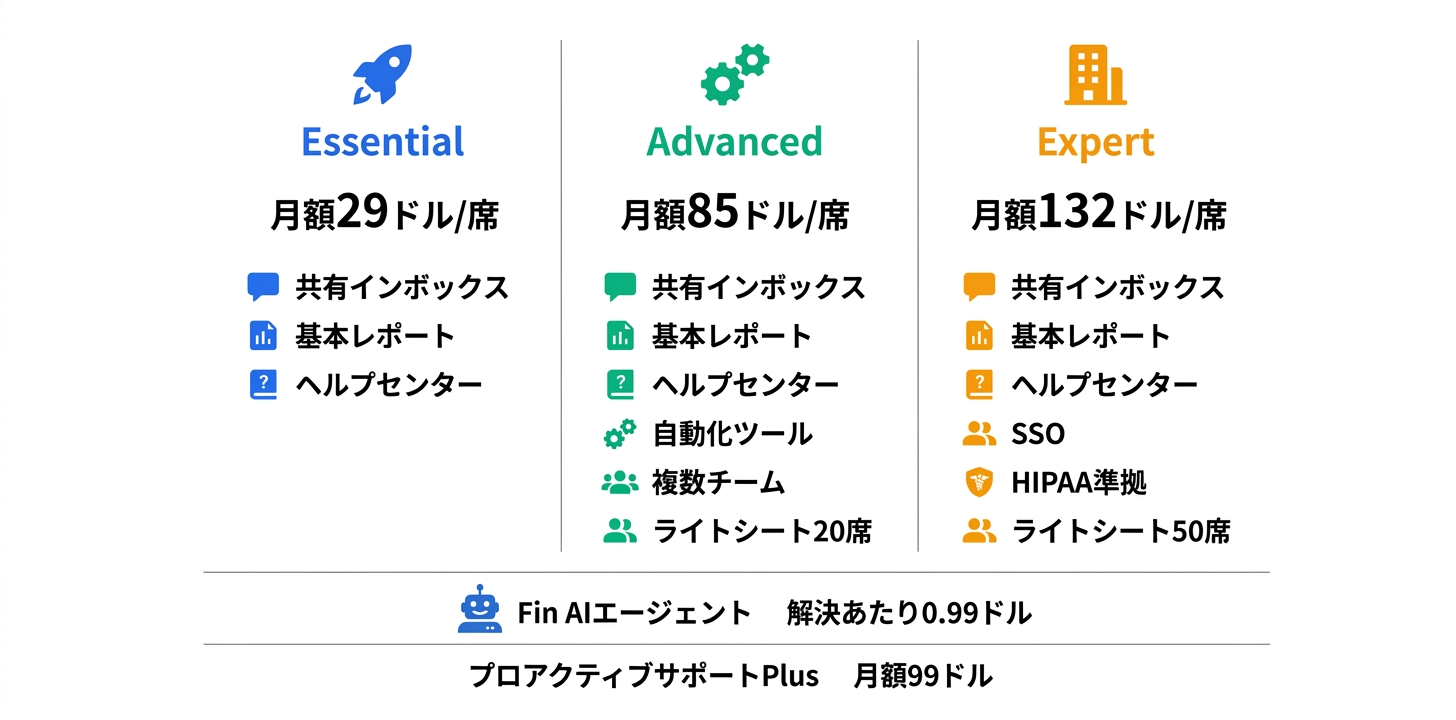 Essential

月額29ドル/席

共有インボックス
基本レポート
ヘルプセンター

Advanced

月額85ドル/席

共有インボックス
基本レポート
ヘルプセンター
自動化ツール
複数チーム
ライトシート20席

Expert

月額132ドル/席

共有インボックス
基本レポート
ヘルプセンター
SSO
HIPAA準拠
ライトシート50席

Fin AIエージェント 解決あたり0.99ドル

プロアクティブサポートPlus 月額99ドル